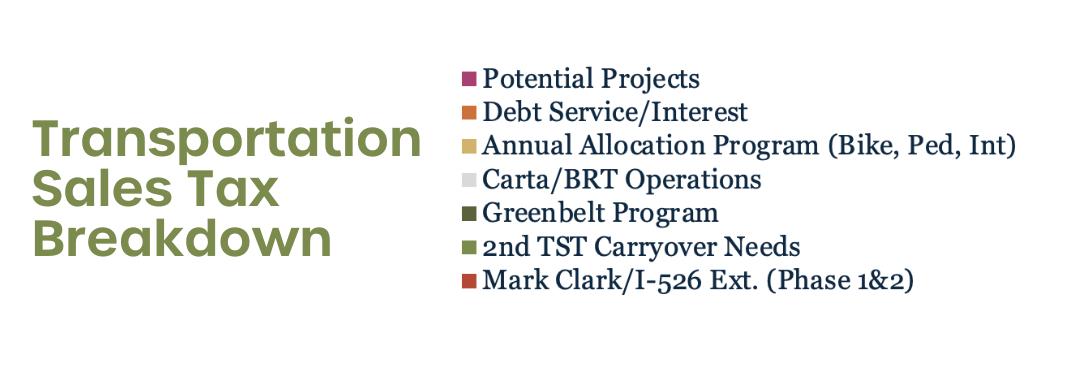 Transportation Sales Tax Breakdown

Potential Projects
Debt Service/Interest
Annual Allocation Program (Bike, Ped, Int)
Carta/BRT Operations
Greenbelt Program
2nd TST Carryover Needs
Mark Clark/I-526 Ext. (Phase 1&2)